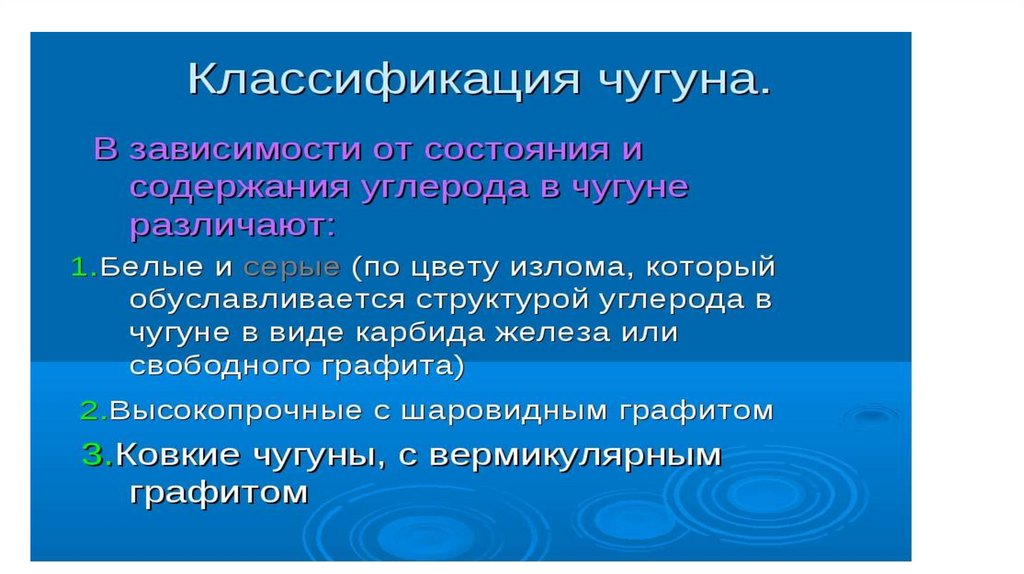 Классификация чугуна.

В зависимости от состояния и содержания углерода в чугуне различают:

1.Белые и серые (по цвету излома, который обуславливается структурой углерода в чугуне в виде карбида железа или свободного графита)

2.Высокопрочные с шаровидным графитом

3.Ковкие чугуны, с вермикулярным графитом